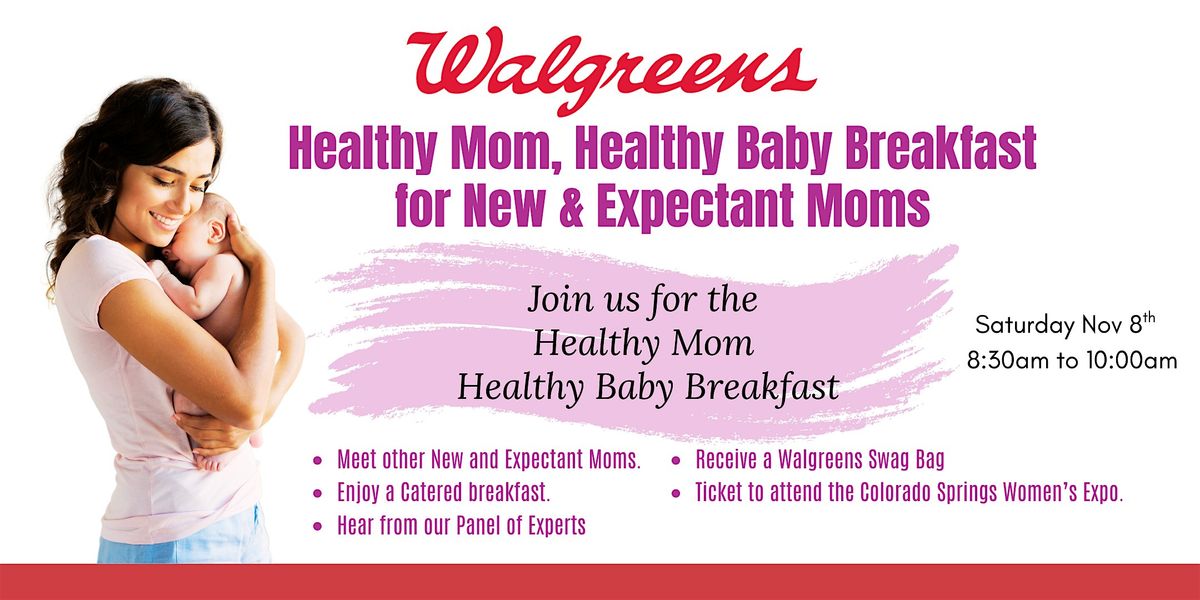 Walgreens

Healthy Mom, Healthy Baby Breakfast for New & Expectant Moms

Join us for the Healthy Mom Healthy Baby Breakfast

Saturday Nov 8$^{th}$
8:30am to 10:00am

- Meet other New and Expectant Moms.
- Enjoy a Catered breakfast.
- Hear from our Panel of Experts

- Receive a Walgreens Swag Bag
- Ticket to attend the Colorado Springs Women's Expo.